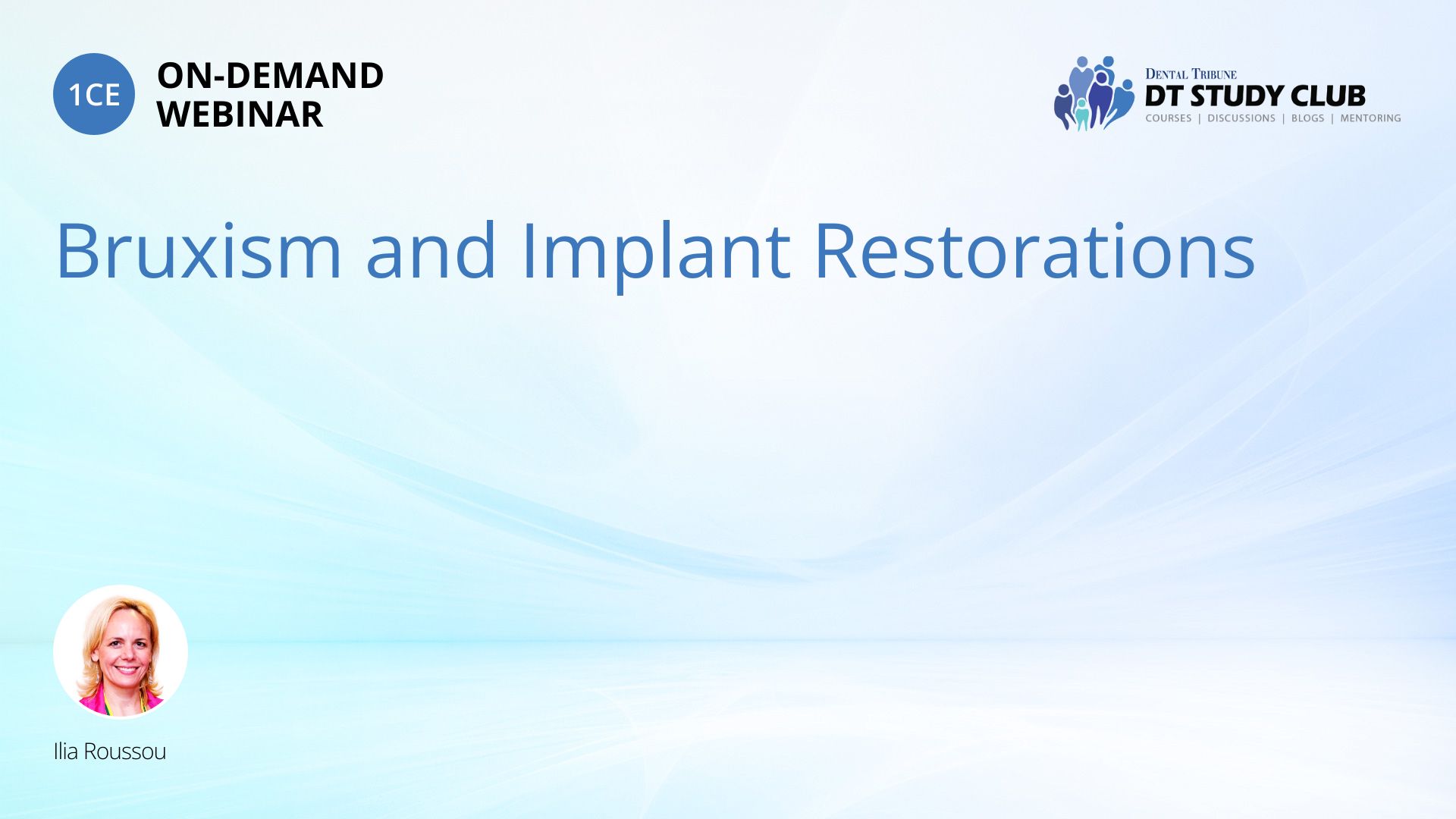 1CE ON-DEMAND WEBINAR

DENTAL TRIBUNE
DT STUDY CLUB
COURSES | DISCUSSIONS | BLOGS | MENTORING

Bruxism and Implant Restorations

Ilia Roussou